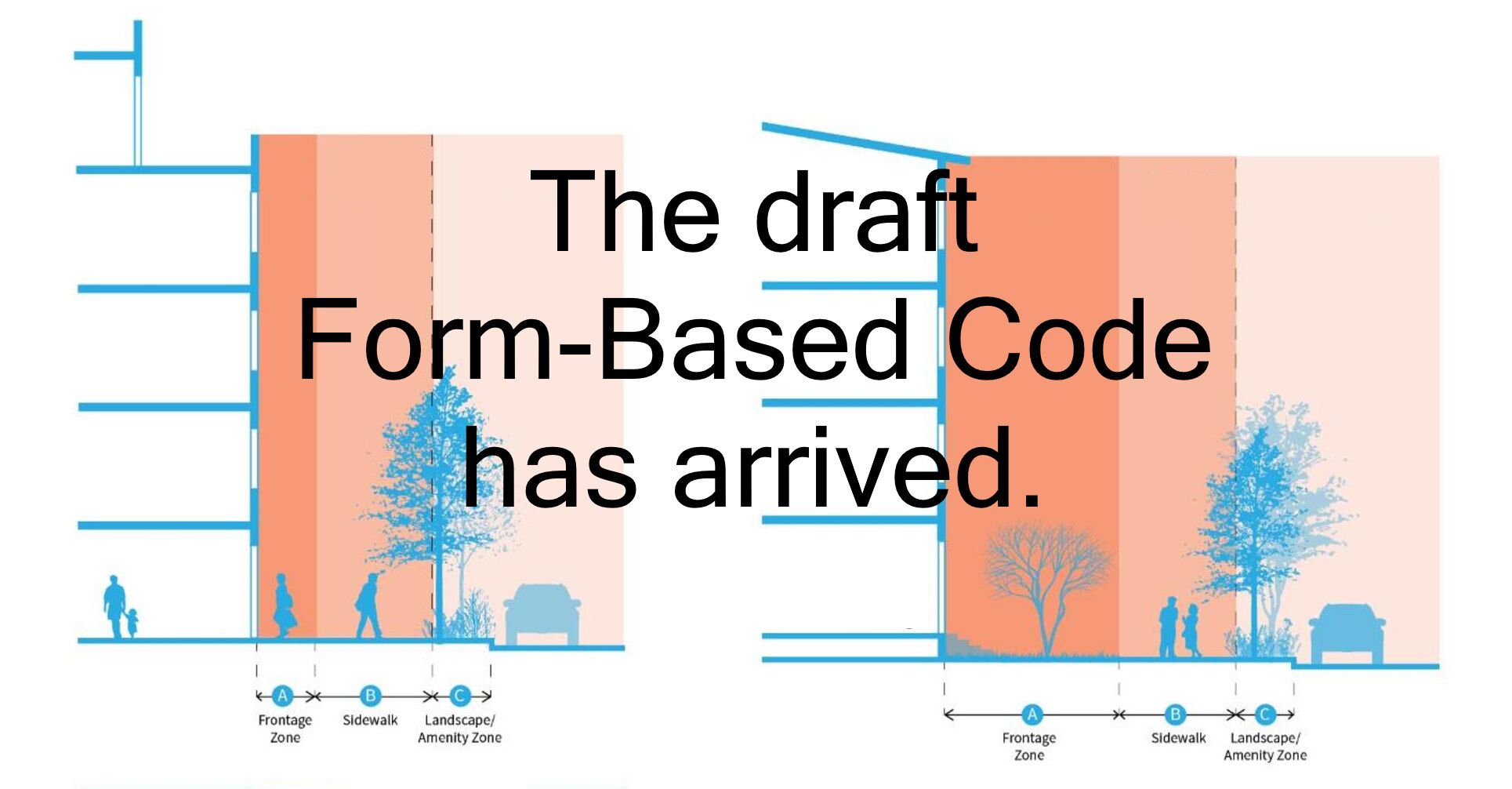 The draft Form-Based Code has arrived.

A
Frontage Zone

B
Sidewalk

C
Landscape/ Amenity Zone

A
Frontage Zone

B
Sidewalk

C
Landscape/ Amenity Zone